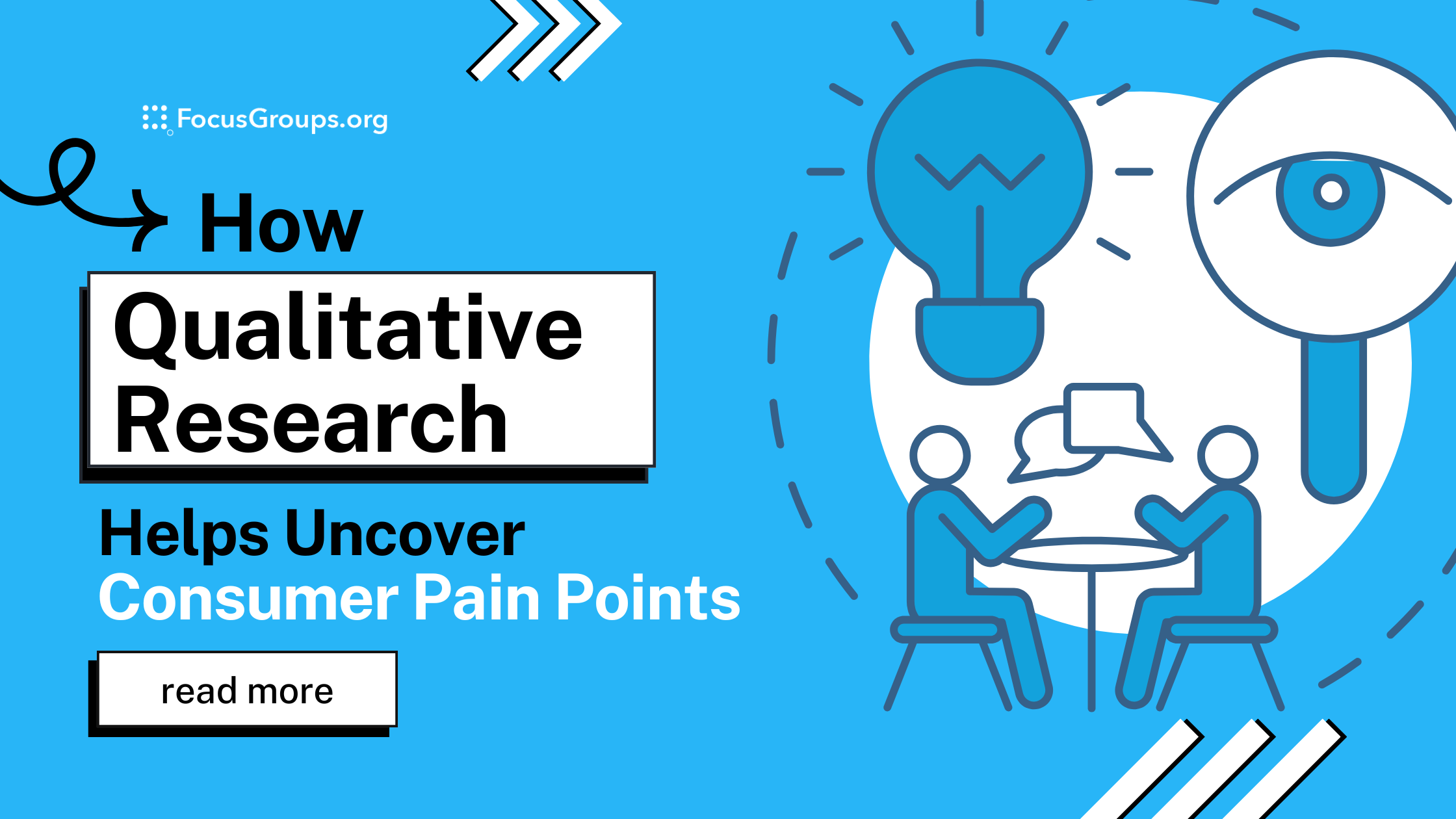 FocusGroups.org

How Qualitative Research Helps Uncover Consumer Pain Points

read more